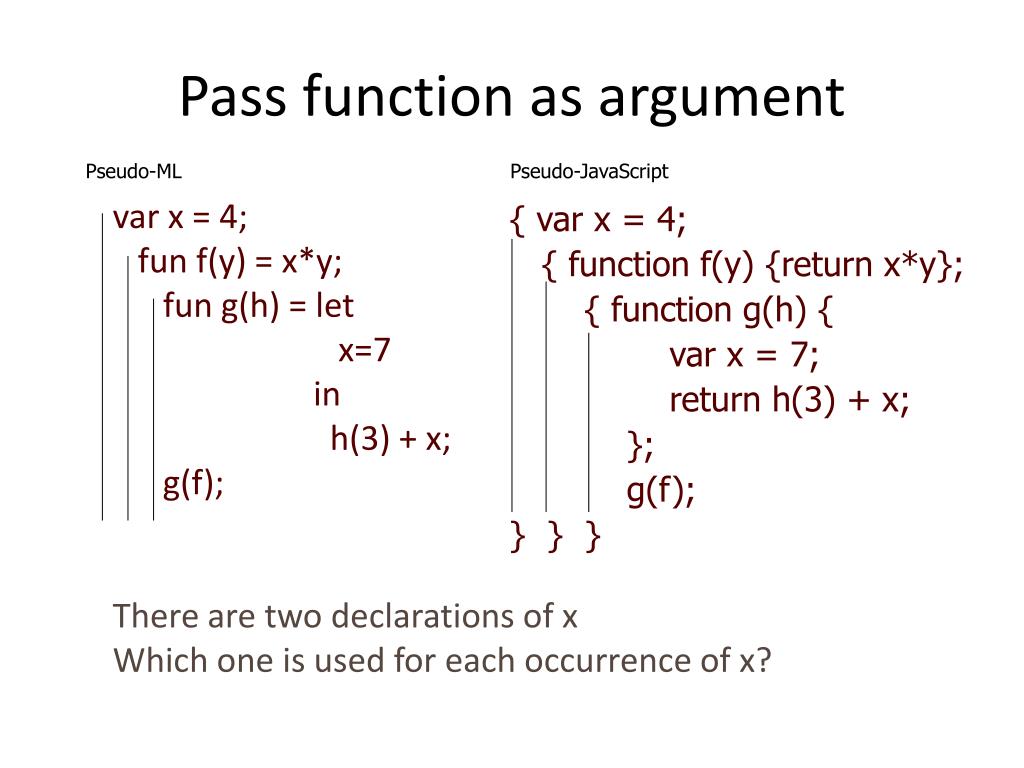 Pass function as argument

Pseudo-ML

var x = 4;
fun f(y) = x*y;
fun g(h) = let
x=7
in
h(3) + x;
g(f);

Pseudo-JavaScript

{ var x = 4;
{ function f(y) {return x*y};
{ function g(h) {
var x = 7;
return h(3) + x;
};
g(f);
} } }

There are two declarations of x
Which one is used for each occurrence of x?